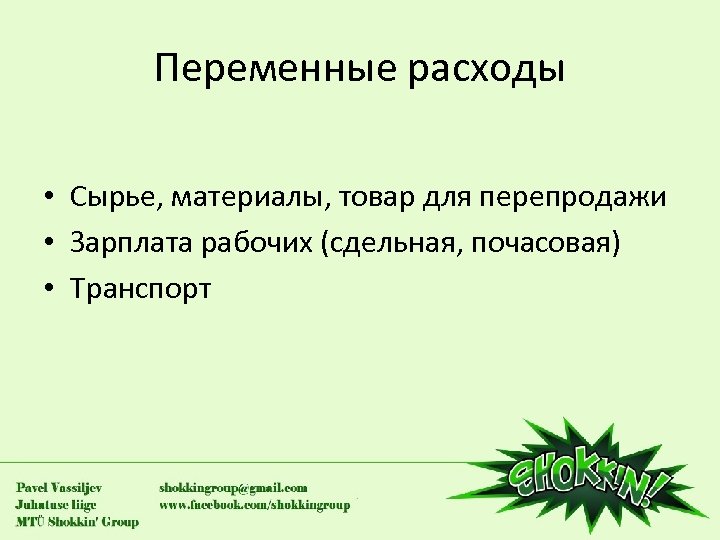 Переменные расходы

• Сырье, материалы, товар для перепродажи
• Зарплата рабочих (сдельная, почасовая)
• Транспорт

Pavel Vassiljev
Juhatuse liige
MTÜ Shokkin' Group

shokkingroup@gmail.com
www.facebook.com/shokkingroup

SHOKKIN!